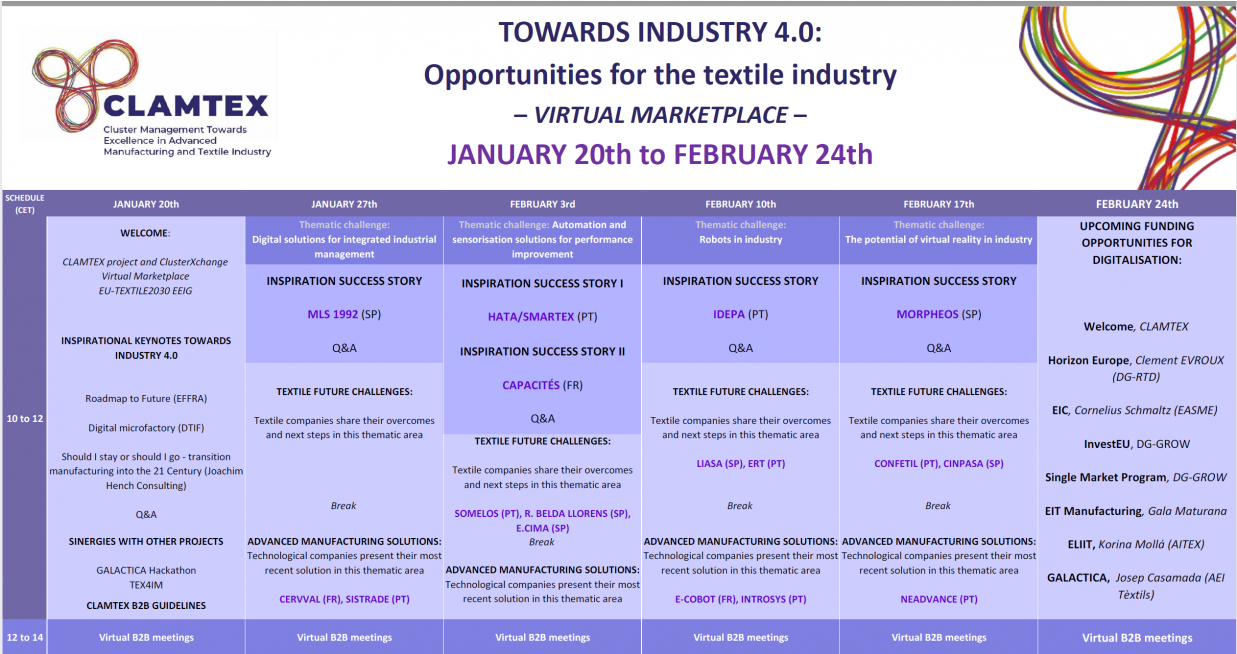 CLAMTEX
Cluster Management Towards Excellence in Advanced Manufacturing and Textile Industry

TOWARDS INDUSTRY 4.0:
Opportunities for the textile industry
– VIRTUAL MARKETPLACE –
JANUARY 20th to FEBRUARY 24th

| SCHEDULE (CET) | JANUARY 20th | JANUARY 27th | FEBRUARY 3rd | FEBRUARY 10th | FEBRUARY 17th | FEBRUARY 24th |
|---|---|---|---|---|---|---|
| 10 to 12 | WELCOME: CLAMTEX project and ClusterXchange Virtual Marketplace EU-TEXTILE2030 EEIG INSPIRATIONAL KEYNOTES TOWARDS INDUSTRY 4.0 Roadmap to Future (EFFRA) Digital microfactory (DTIF) Should I stay or should I go - transition manufacturing into the 21 Century (Joachim Hench Consulting) Q&A SINERGIES WITH OTHER PROJECTS GALACTICA Hackathon TEX4IM CLAMTEX B2B GUIDELINES | Thematic challenge: Digital solutions for integrated industrial management INSPIRATION SUCCESS STORY MLS 1992 (SP) Q&A TEXTILE FUTURE CHALLENGES: Textile companies share their overcomes and next steps in this thematic area Break ADVANCED MANUFACTURING SOLUTIONS: Technological companies present their most recent solution in this thematic area CERVVAL (FR), SISTRADE (PT) | Thematic challenge: Automation and sensorisation solutions for performance improvement INSPIRATION SUCCESS STORY I HATA/SMARTEX (PT) INSPIRATION SUCCESS STORY II CAPACITÉS (FR) Q&A TEXTILE FUTURE CHALLENGES: Textile companies share their overcomes and next steps in this thematic area SOMELOS (PT), R. BELDA LLORENS (SP), E.CIMA (SP) Break ADVANCED MANUFACTURING SOLUTIONS: Technological companies present their most recent solution in this thematic area | Thematic challenge: Robots in industry INSPIRATION SUCCESS STORY IDEPA (PT) Q&A TEXTILE FUTURE CHALLENGES: Textile companies share their overcomes and next steps in this thematic area LIASA (SP), ERT (PT) Break ADVANCED MANUFACTURING SOLUTIONS: Technological companies present their most recent solution in this thematic area E-COBOT (FR), INTROSYS (PT) | Thematic challenge: The potential of virtual reality in industry INSPIRATION SUCCESS STORY MORPHEOS (SP) Q&A TEXTILE FUTURE CHALLENGES: Textile companies share their overcomes and next steps in this thematic area CONFETIL (PT), CINPASA (SP) Break ADVANCED MANUFACTURING SOLUTIONS: Technological companies present their most recent solution in this thematic area NEADVANCE (PT) | UPCOMING FUNDING OPPORTUNITIES FOR DIGITALISATION: Welcome, CLAMTEX Horizon Europe, Clement EVROUX (DG-RTD) EIC, Cornelius Schmaltz (EASME) InvestEU, DG-GROW Single Market Program, DG-GROW EIT Manufacturing, Gala Maturana ELIIT, Korina Mollá (AITEX) GALACTICA, Josep Casamada (AEI Tèxtils) |
| 12 to 14 | Virtual B2B meetings | Virtual B2B meetings | Virtual B2B meetings | Virtual B2B meetings | Virtual B2B meetings | Virtual B2B meetings |